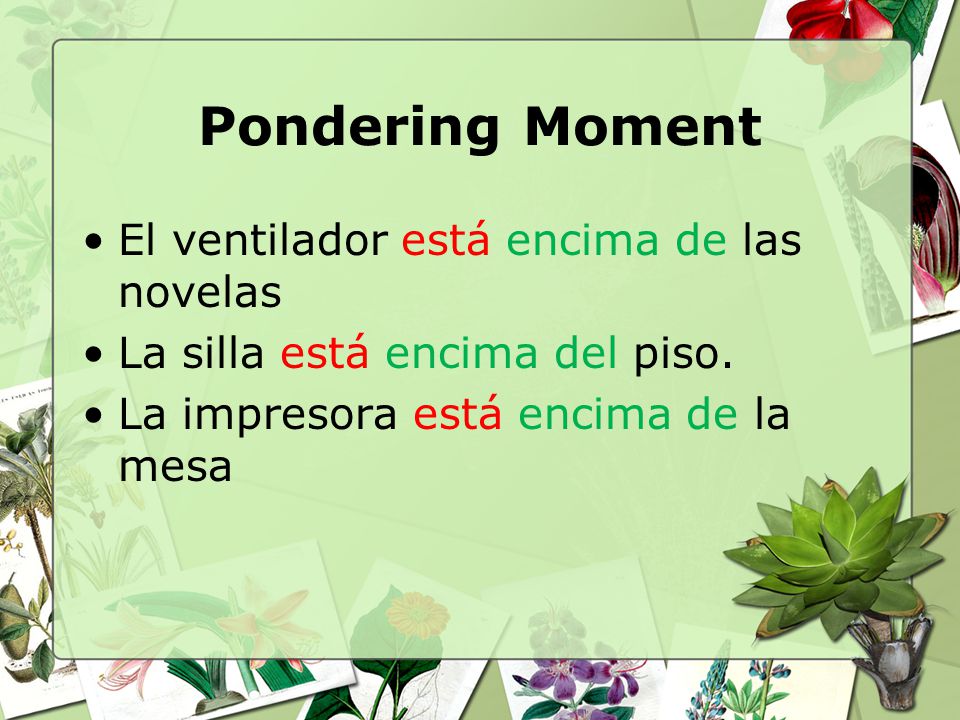 Pondering Moment

• El ventilador está encima de las novelas
• La silla está encima del piso.
• La impresora está encima de la mesa